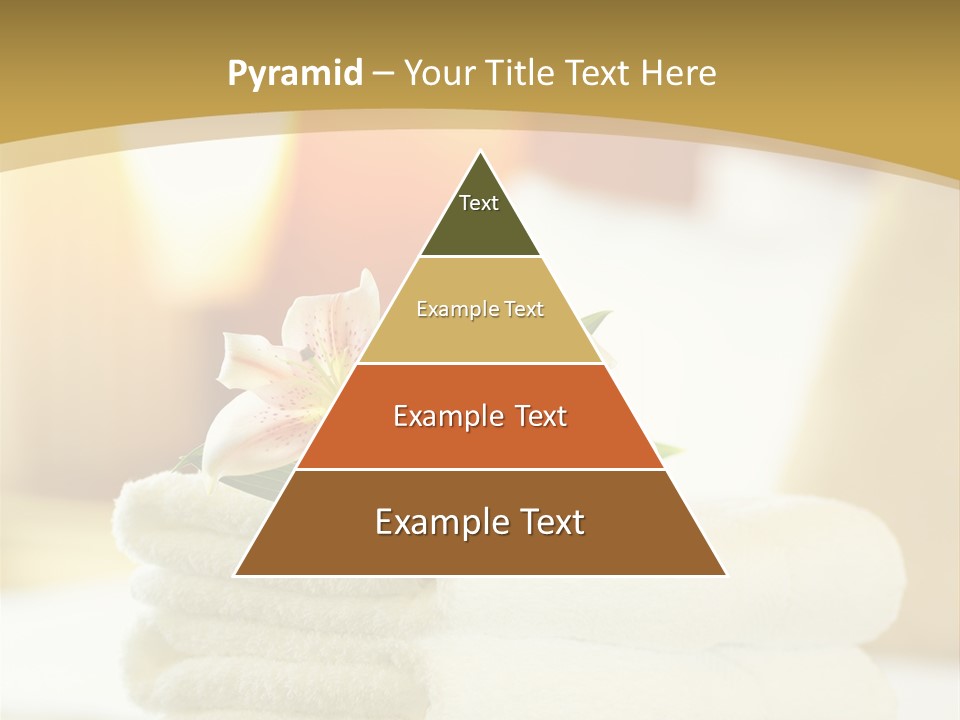 Pyramid – Your Title Text Here

Text

Example Text

Example Text

Example Text